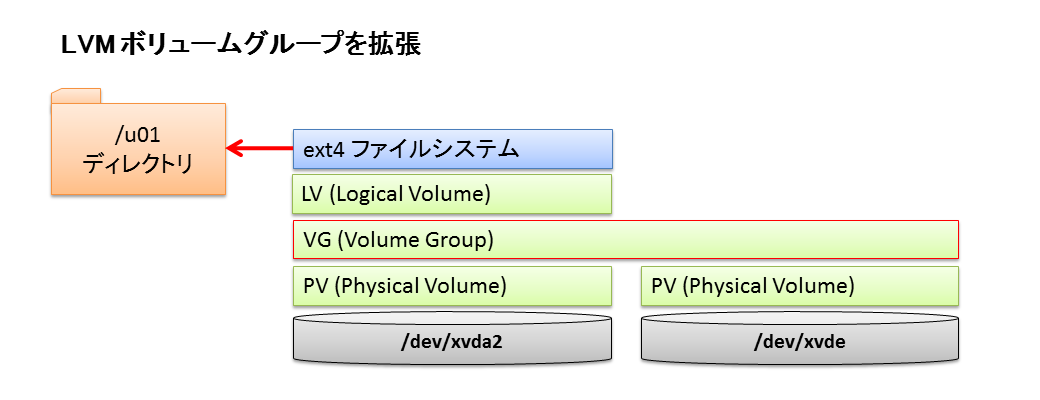 LVM ボリュームグループを拡張

/u01
ディレクトリ

ext4 ファイルシステム

LV (Logical Volume)

VG (Volume Group)

PV (Physical Volume)

PV (Physical Volume)

/dev/xvda2

/dev/xvde